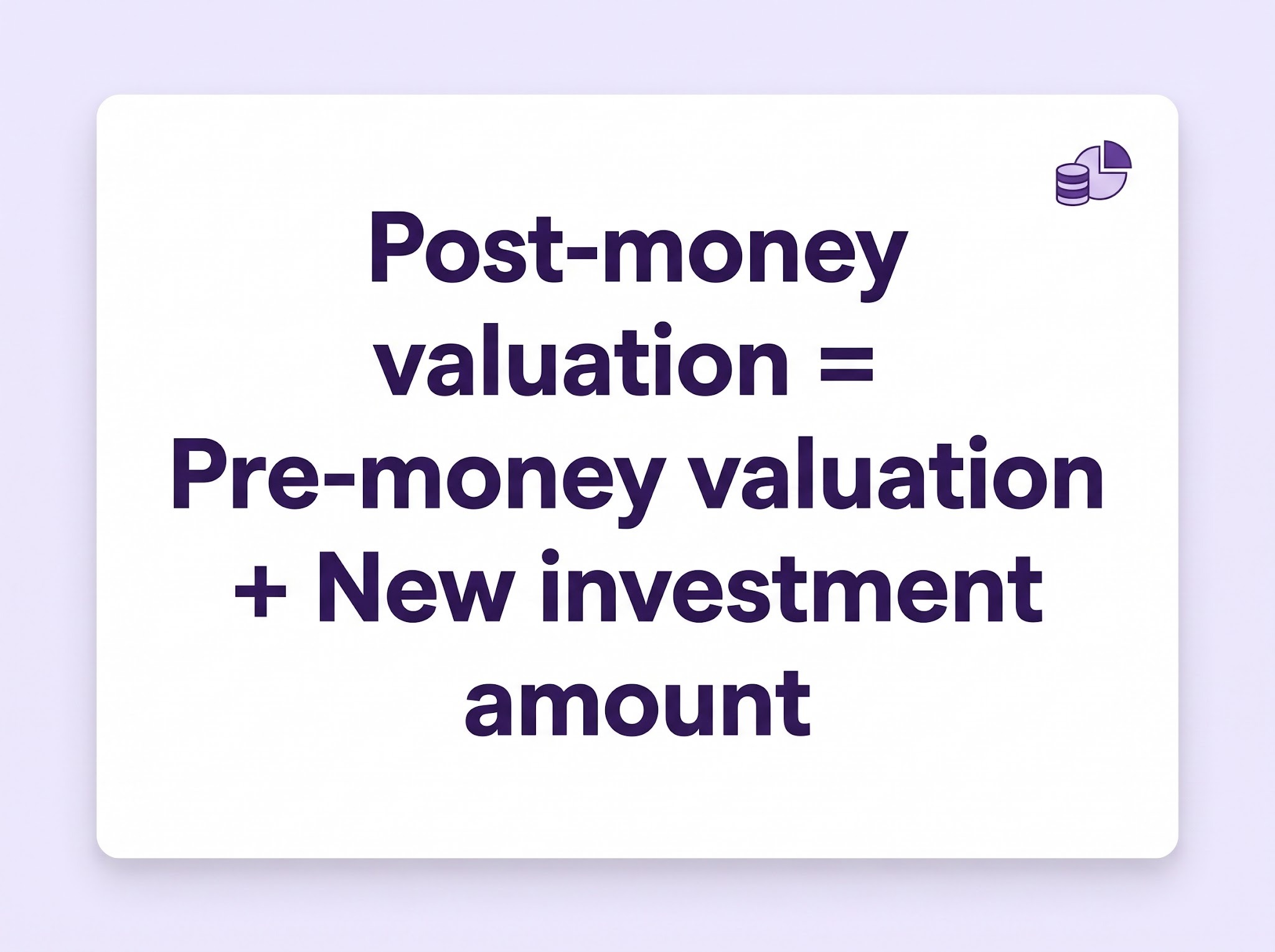 Post-money valuation = Pre-money valuation + New investment amount